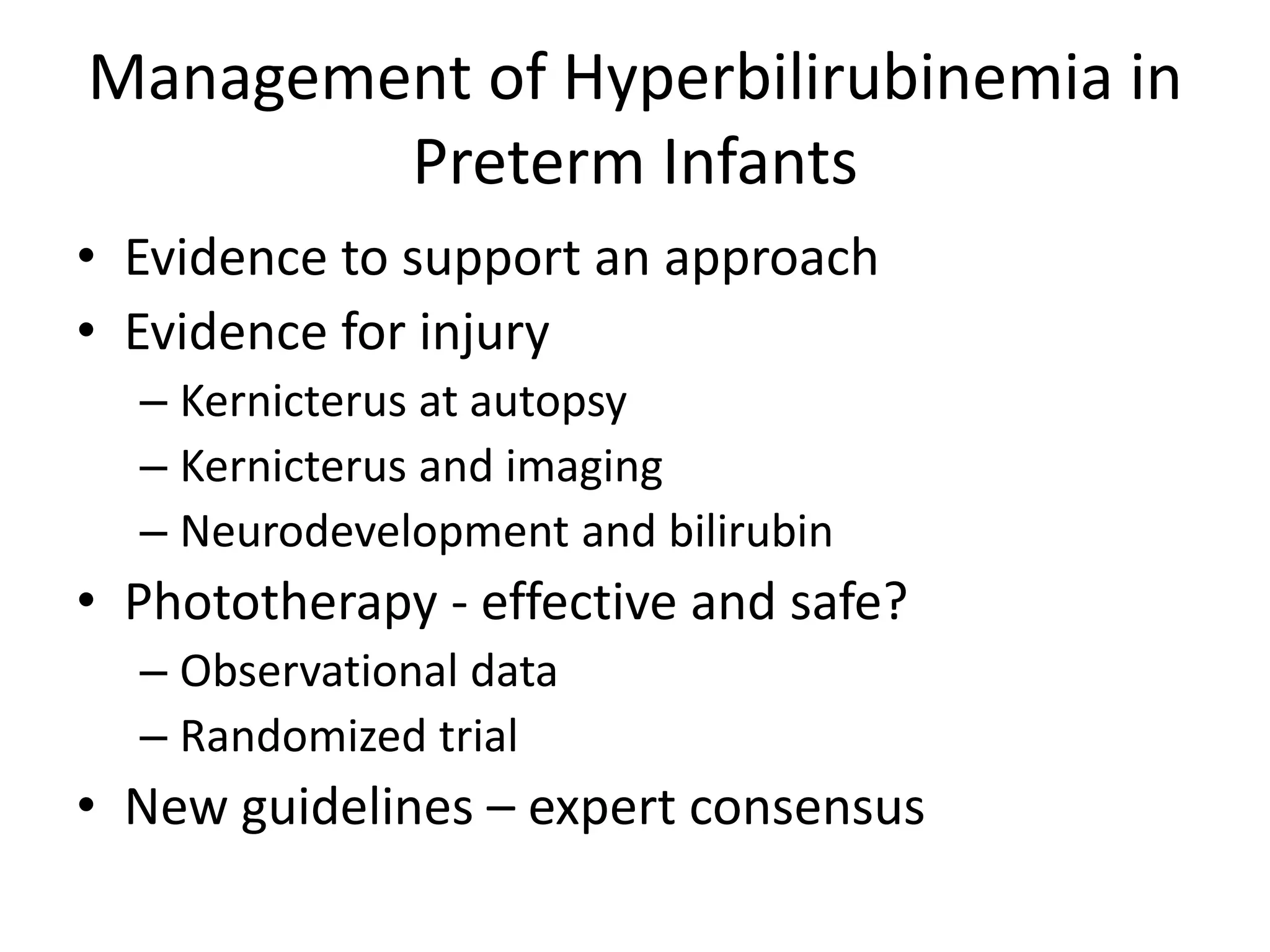 Management of Hyperbilirubinemia in Preterm Infants

• Evidence to support an approach
• Evidence for injury
  – Kernicterus at autopsy
  – Kernicterus and imaging
  – Neurodevelopment and bilirubin
• Phototherapy - effective and safe?
  – Observational data
  – Randomized trial
• New guidelines – expert consensus